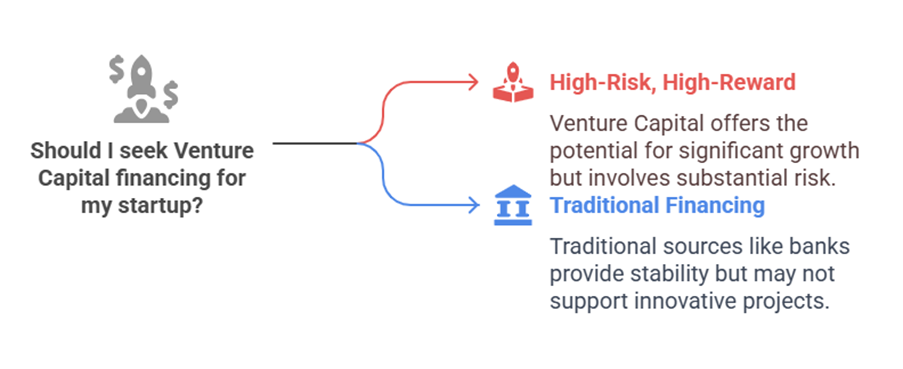 Should I seek Venture Capital financing for my startup?

High-Risk, High-Reward

Venture Capital offers the potential for significant growth but involves substantial risk.

Traditional Financing

Traditional sources like banks provide stability but may not support innovative projects.